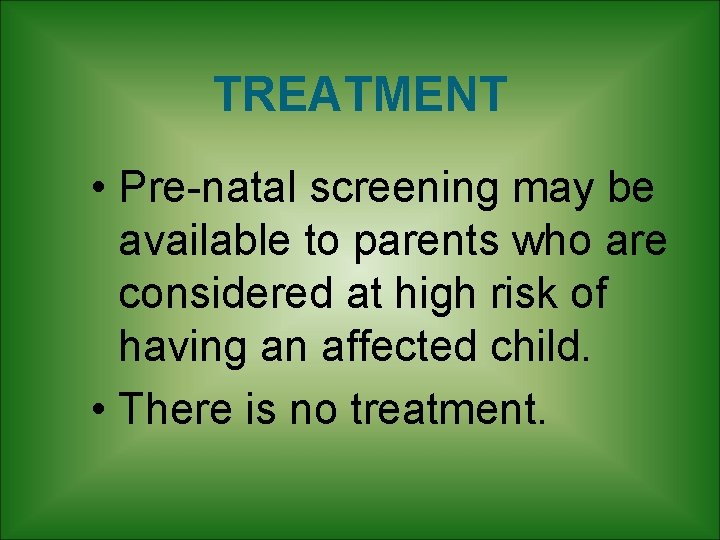 TREATMENT

• Pre-natal screening may be available to parents who are considered at high risk of having an affected child.
• There is no treatment.